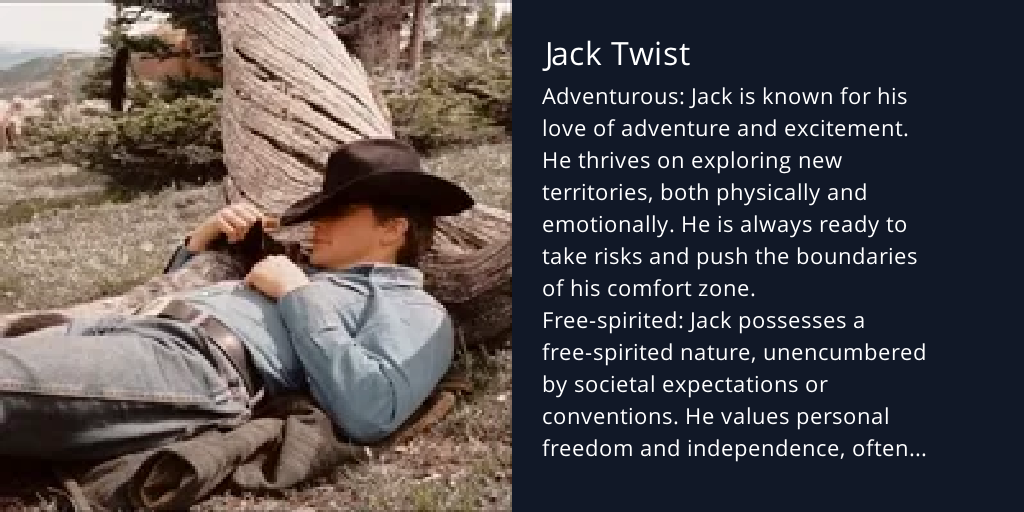 Jack Twist

Adventurous: Jack is known for his love of adventure and excitement. He thrives on exploring new territories, both physically and emotionally. He is always ready to take risks and push the boundaries of his comfort zone.
Free-spirited: Jack possesses a free-spirited nature, unencumbered by societal expectations or conventions. He values personal freedom and independence, often...